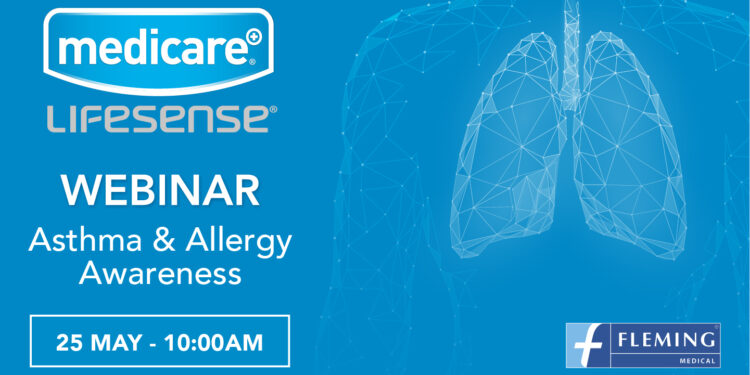 medicare®

LIFESENSE®

WEBINAR

Asthma & Allergy Awareness

25 MAY - 10:00AM

FLEMING MEDICAL